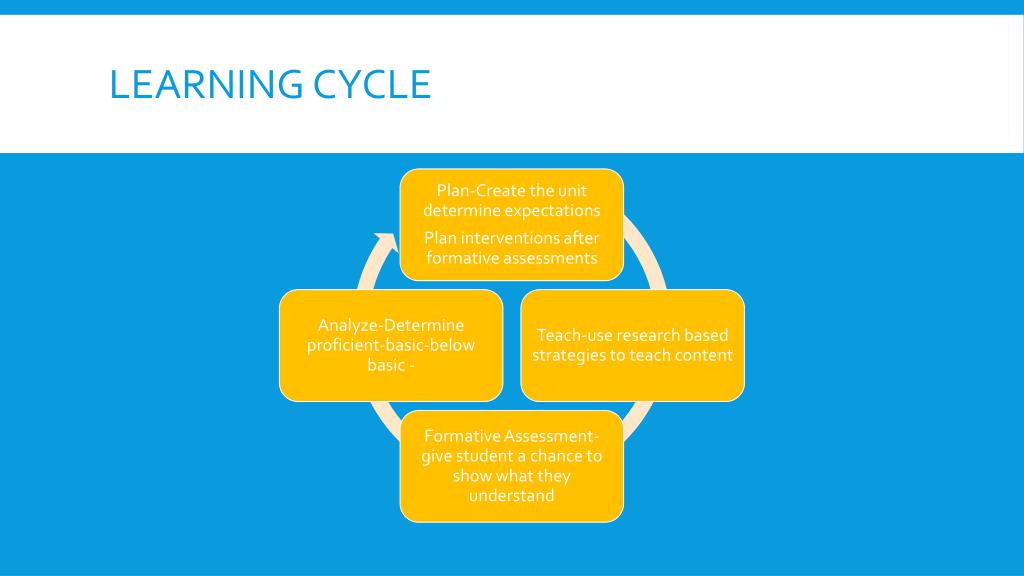 LEARNING CYCLE

Plan-Create the unit determine expectations

Plan interventions after formative assessments

Teach-use research based strategies to teach content

Formative Assessment-give student a chance to show what they understand

Analyze-Determine proficient-basic-below basic -